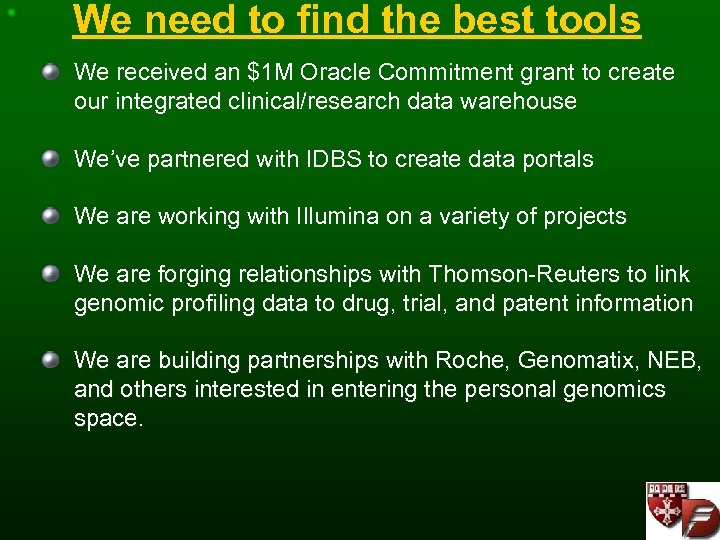 We need to find the best tools

We received an \$1M Oracle Commitment grant to create our integrated clinical/research data warehouse

We've partnered with IDBS to create data portals

We are working with Illumina on a variety of projects

We are forging relationships with Thomson-Reuters to link genomic profiling data to drug, trial, and patent information

We are building partnerships with Roche, Genomatix, NEB, and others interested in entering the personal genomics space.